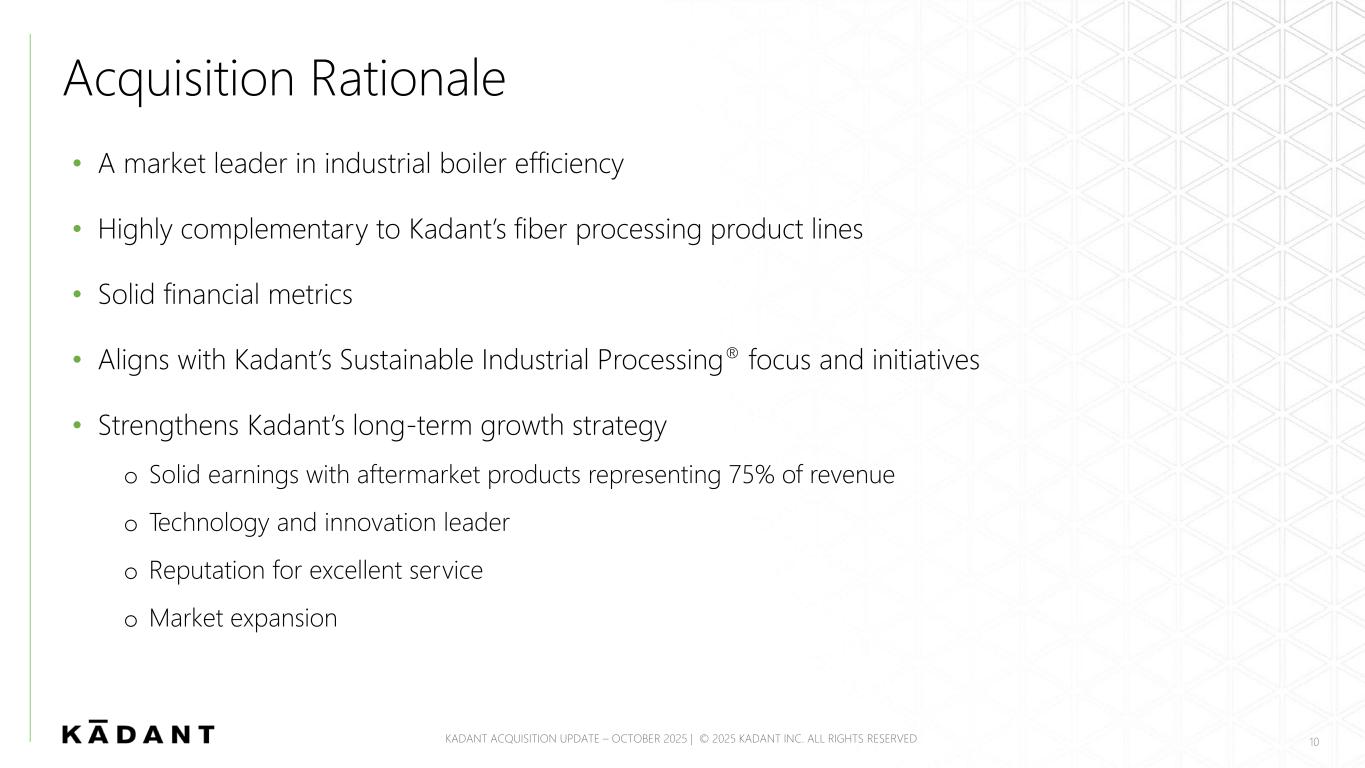 Acquisition Rationale

• A market leader in industrial boiler efficiency

• Highly complementary to Kadant's fiber processing product lines

• Solid financial metrics

• Aligns with Kadant's Sustainable Industrial Processing® focus and initiatives

• Strengthens Kadant's long-term growth strategy

o Solid earnings with aftermarket products representing 75% of revenue

o Technology and innovation leader

o Reputation for excellent service

o Market expansion

KĀDANT

KADANT ACQUISITION UPDATE – OCTOBER 2025 | © 2025 KADANT INC. ALL RIGHTS RESERVED.

10